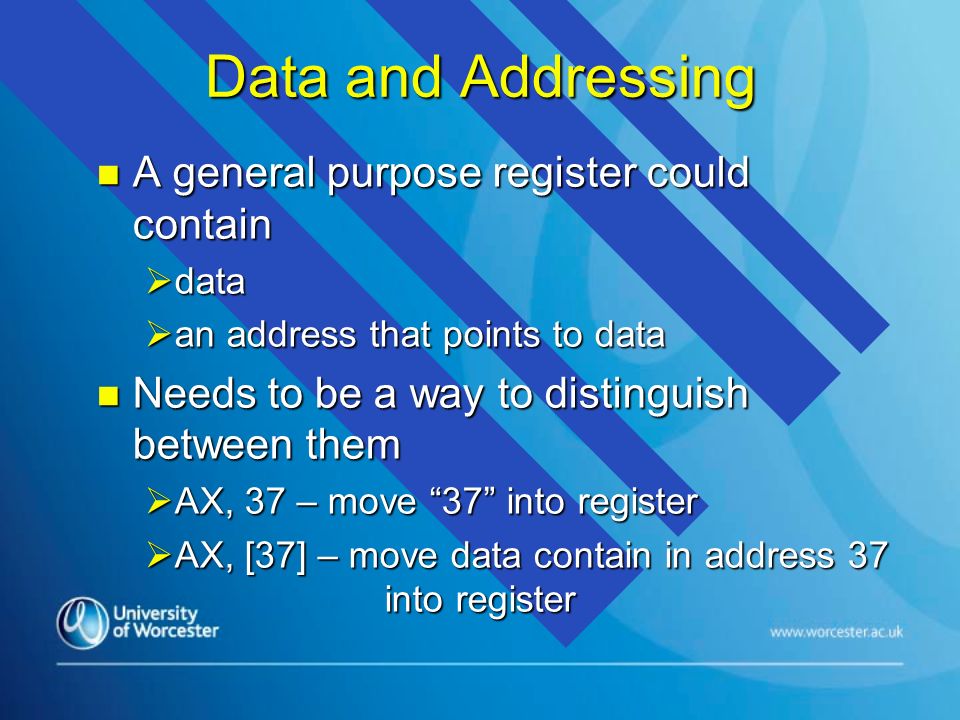 Data and Addressing

A general purpose register could contain

data

an address that points to data

Needs to be a way to distinguish between them

AX, 37 – move “37” into register

AX, [37] – move data contain in address 37 into register

University of Worcester

www.worcester.ac.uk